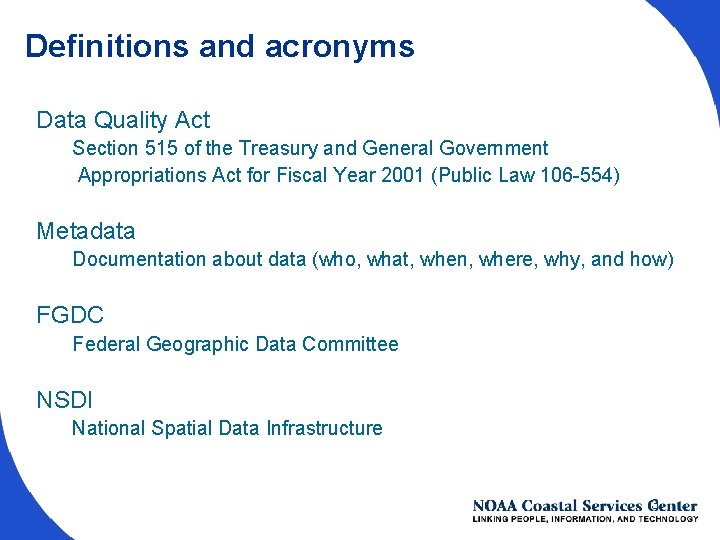 Definitions and acronyms

Data Quality Act

Section 515 of the Treasury and General Government Appropriations Act for Fiscal Year 2001 (Public Law 106-554)

Metadata

Documentation about data (who, what, when, where, why, and how)

FGDC

Federal Geographic Data Committee

NSDI

National Spatial Data Infrastructure

NOAA Coastal Services Center
LINKING PEOPLE, INFORMATION, AND TECHNOLOGY